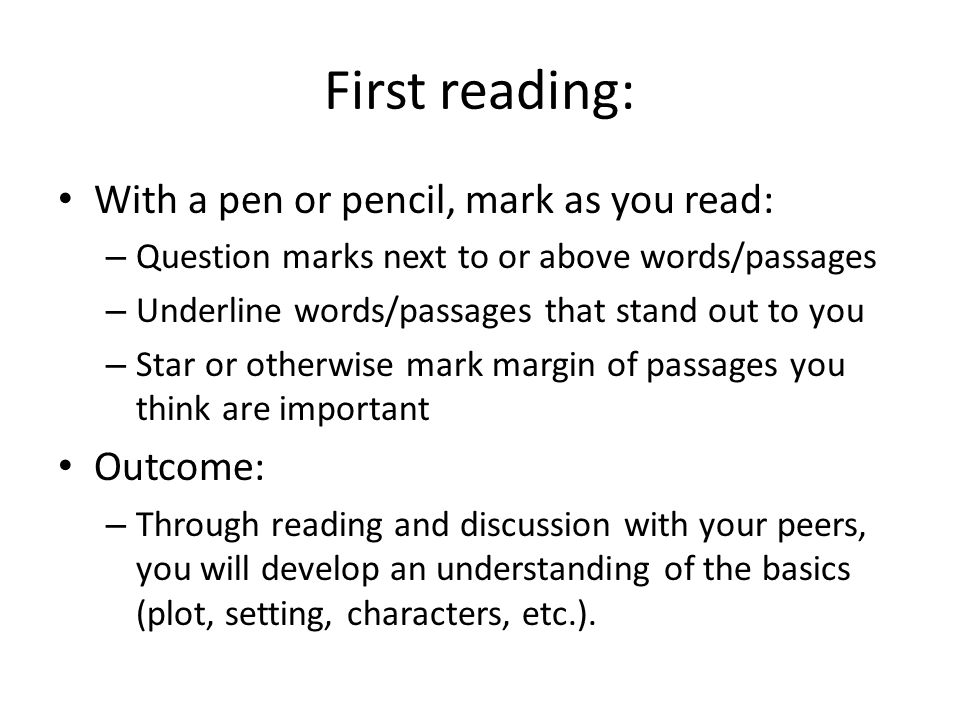 First reading:

• With a pen or pencil, mark as you read:
– Question marks next to or above words/passages
– Underline words/passages that stand out to you
– Star or otherwise mark margin of passages you think are important

• Outcome:
– Through reading and discussion with your peers, you will develop an understanding of the basics (plot, setting, characters, etc.).